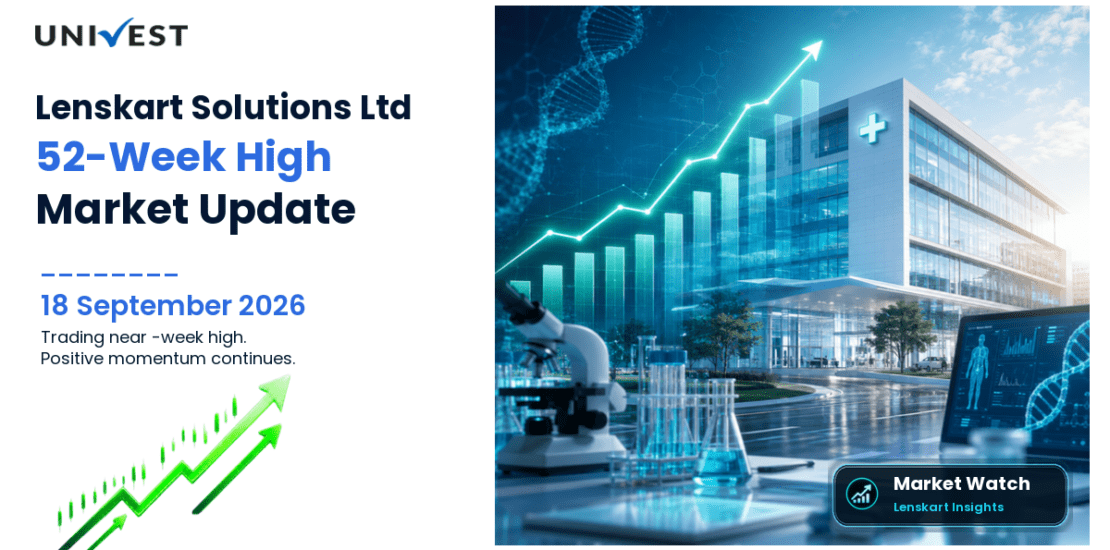 UNIVEST

Lenskart Solutions Ltd
52-Week High
Market Update

18 September 2026
Trading near -week high.
Positive momentum continues.

Market Watch
Lenskart Insights